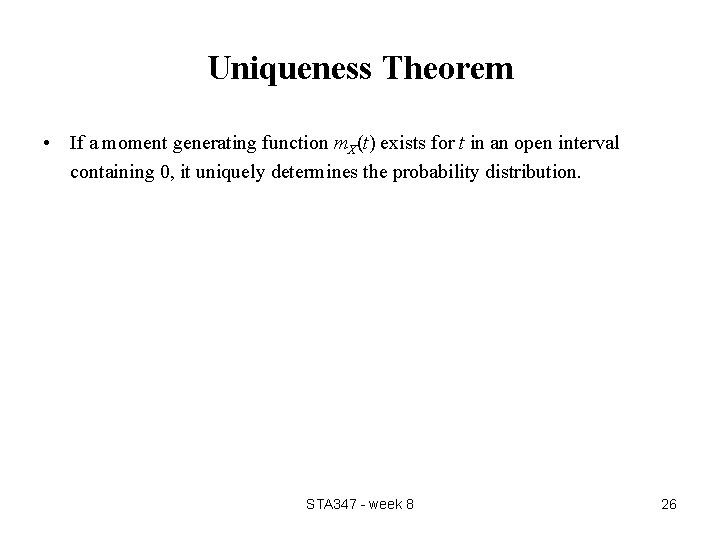 Uniqueness Theorem

• If a moment generating function $m_X(t)$ exists for $t$ in an open interval containing 0, it uniquely determines the probability distribution.

STA347 - week 8

26